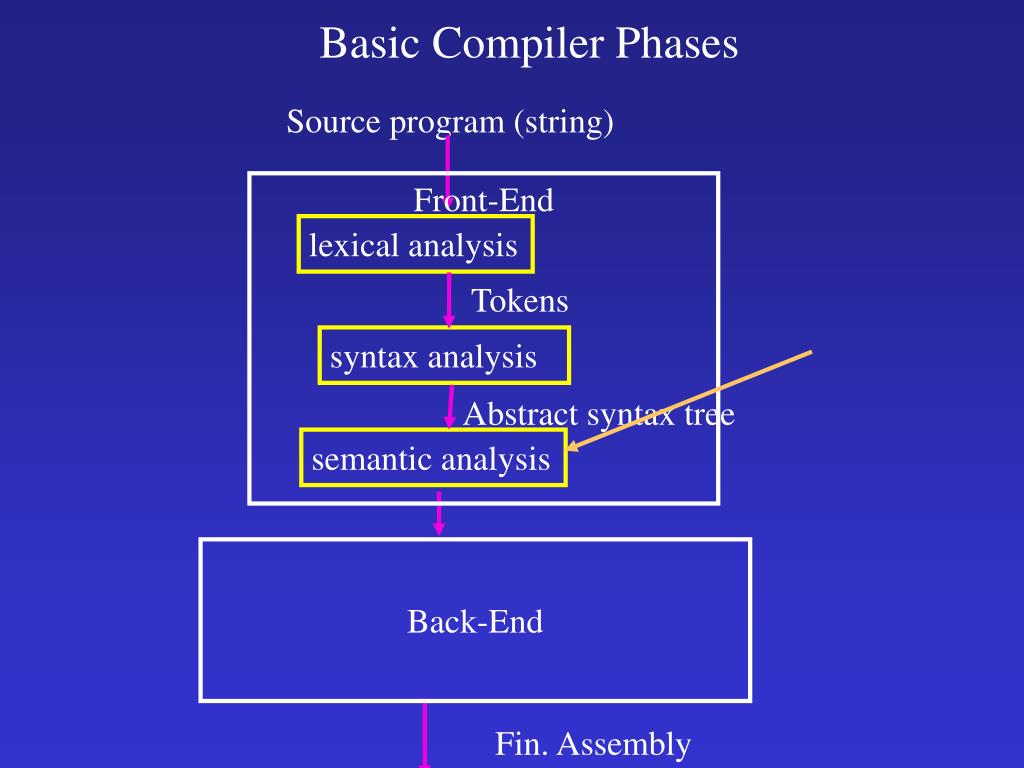 Basic Compiler Phases

Source program (string)

Front-End

lexical analysis

Tokens

syntax analysis

Abstract syntax tree

semantic analysis

Back-End

Fin. Assembly